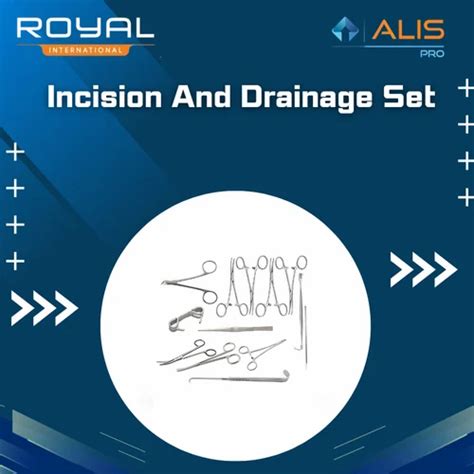 ROYAL
INTERNATIONAL

ALIS
PRO

Incision And Drainage Set